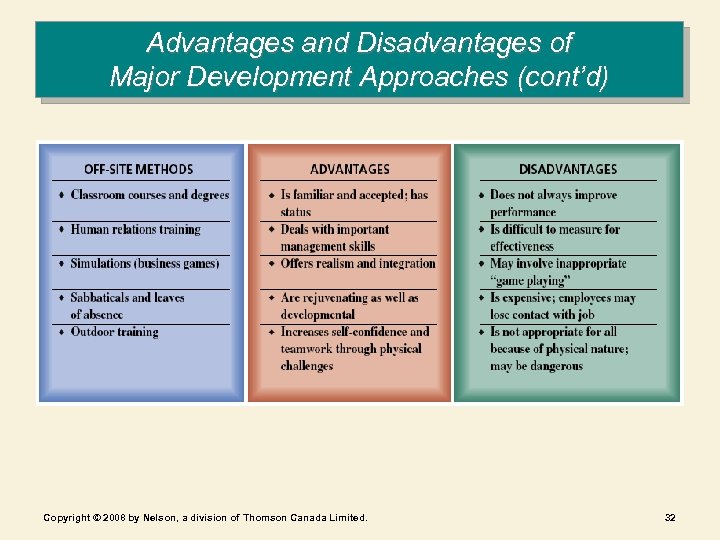 Advantages and Disadvantages of Major Development Approaches (cont'd)

| OFF-SITE METHODS | ADVANTAGES | DISADVANTAGES |
|---|---|---|
| • Classroom courses and degrees | • Is familiar and accepted; has status | • Does not always improve performance |
| • Human relations training | • Deals with important management skills | • Is difficult to measure for effectiveness |
| • Simulations (business games) | • Offers realism and integration | • May involve inappropriate "game playing" |
| • Sabbaticals and leaves of absence | • Are rejuvenating as well as developmental | • Is expensive; employees may lose contact with job |
| • Outdoor training | • Increases self-confidence and teamwork through physical challenges | • Is not appropriate for all because of physical nature; may be dangerous |

Copyright © 2008 by Nelson, a division of Thomson Canada Limited.

32